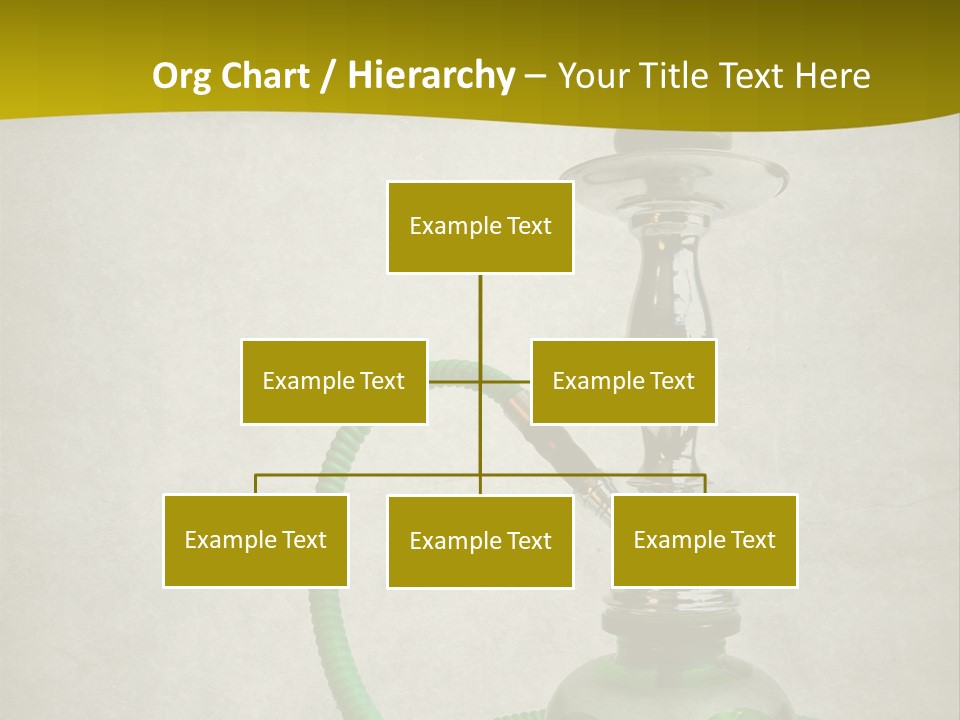 Org Chart / Hierarchy – Your Title Text Here

Example Text

Example Text

Example Text

Example Text

Example Text

Example Text